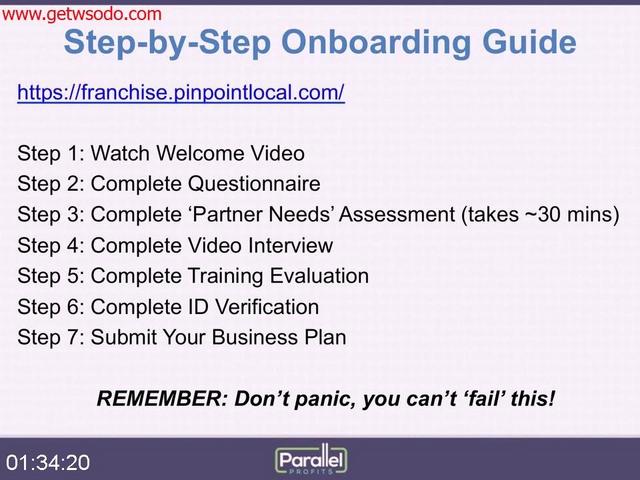 www.getwsodo.com

Step-by-Step Onboarding Guide

https://franchise.pinpointlocal.com/

Step 1: Watch Welcome Video
Step 2: Complete Questionnaire
Step 3: Complete ‘Partner Needs’ Assessment (takes ~30 mins)
Step 4: Complete Video Interview
Step 5: Complete Training Evaluation
Step 6: Complete ID Verification
Step 7: Submit Your Business Plan

REMEMBER: Don’t panic, you can’t ‘fail’ this!

01:34:20

Parallel PROFITS